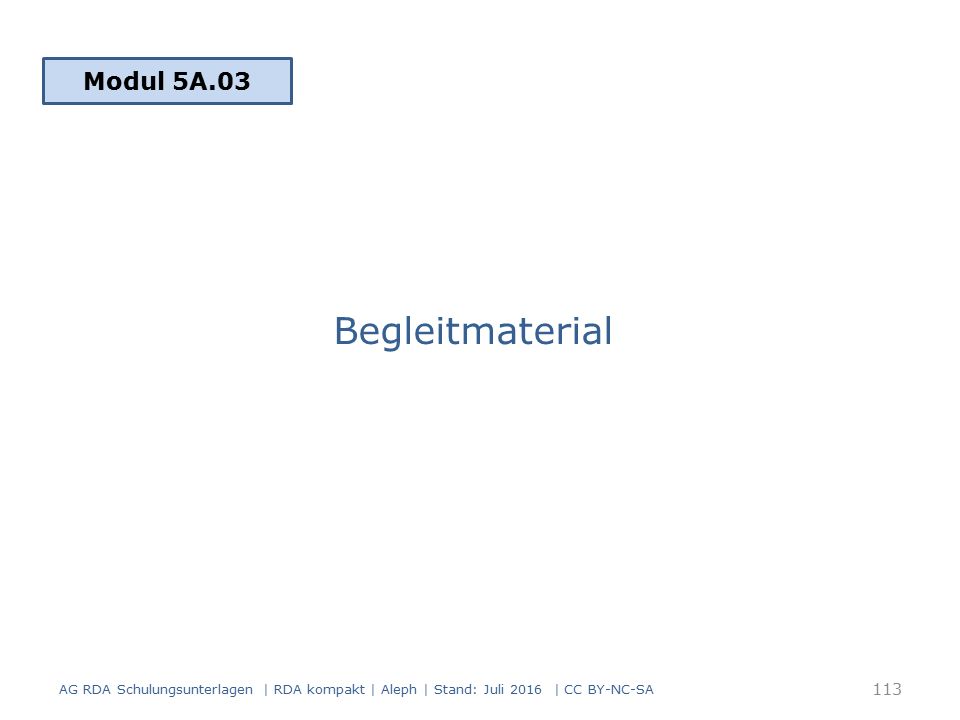 Modul 5A.03

Begleitmaterial

AG RDA Schulungsunterlagen | RDA kompakt | Aleph | Stand: Juli 2016 | CC BY-NC-SA

113